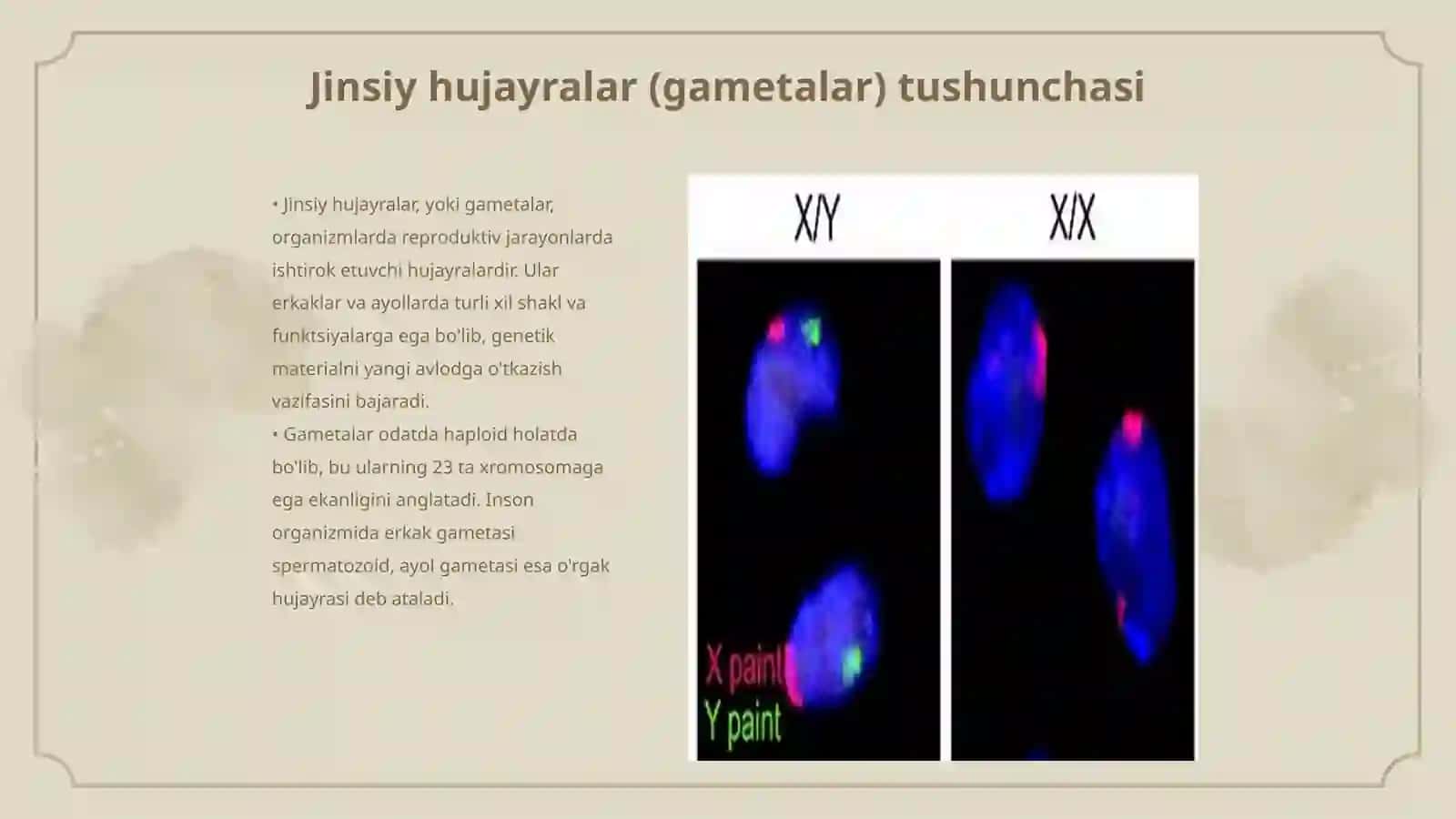 Jinsiy hujayralar (gametalar) tushunchasi

• Jinsiy hujayralar, yoki gametalar, organizmlarda reproduktiv jarayonlarda ishtirok etuvchi hujayralardir. Ular erkaklar va ayollarda turli xil shakl va funktsiyalarga ega bo'lib, genetik materialni yangi avlodga o'tkazish vazifasini bajaradi.
• Gametalar odatda haploid holatda bo'lib, bu ularning 23 ta xromosomaga ega ekanligini anglatadi. Inson organizmida erkak gametasi spermatozoid, ayol gametasi esa o'rgak hujayrasi deb ataladi.

X/Y

X/X

X paint
Y paint